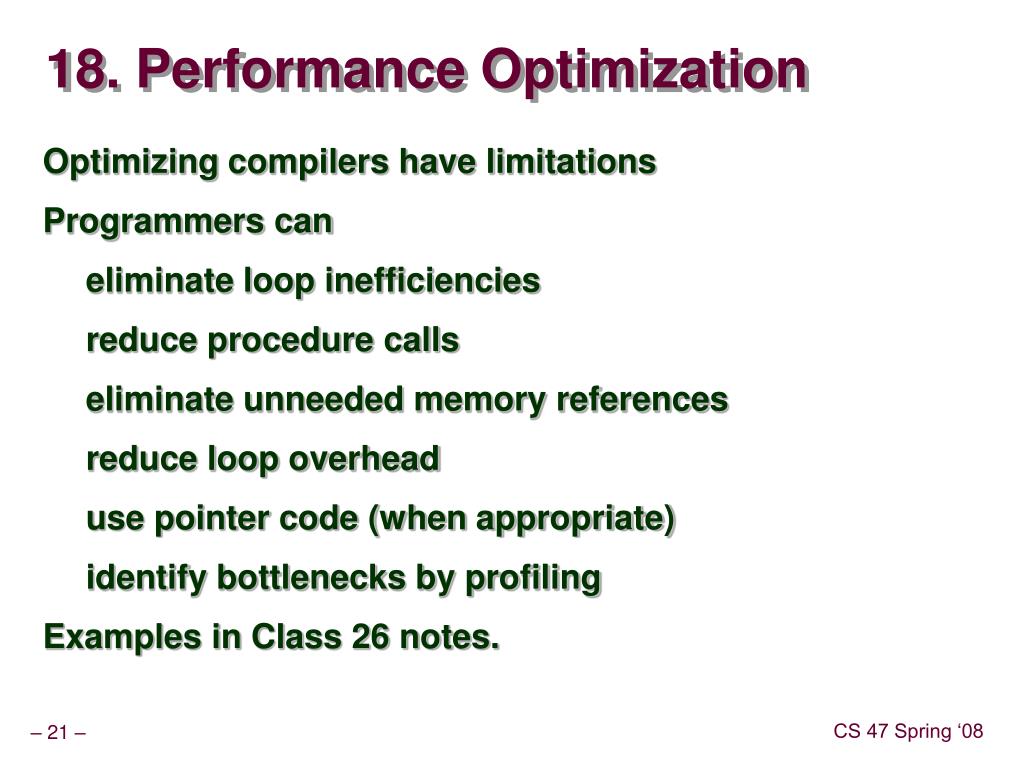 18. Performance Optimization

Optimizing compilers have limitations

Programmers can

eliminate loop inefficiencies

reduce procedure calls

eliminate unneeded memory references

reduce loop overhead

use pointer code (when appropriate)

identify bottlenecks by profiling

Examples in Class 26 notes.

– 21 –

CS 47 Spring ‘08